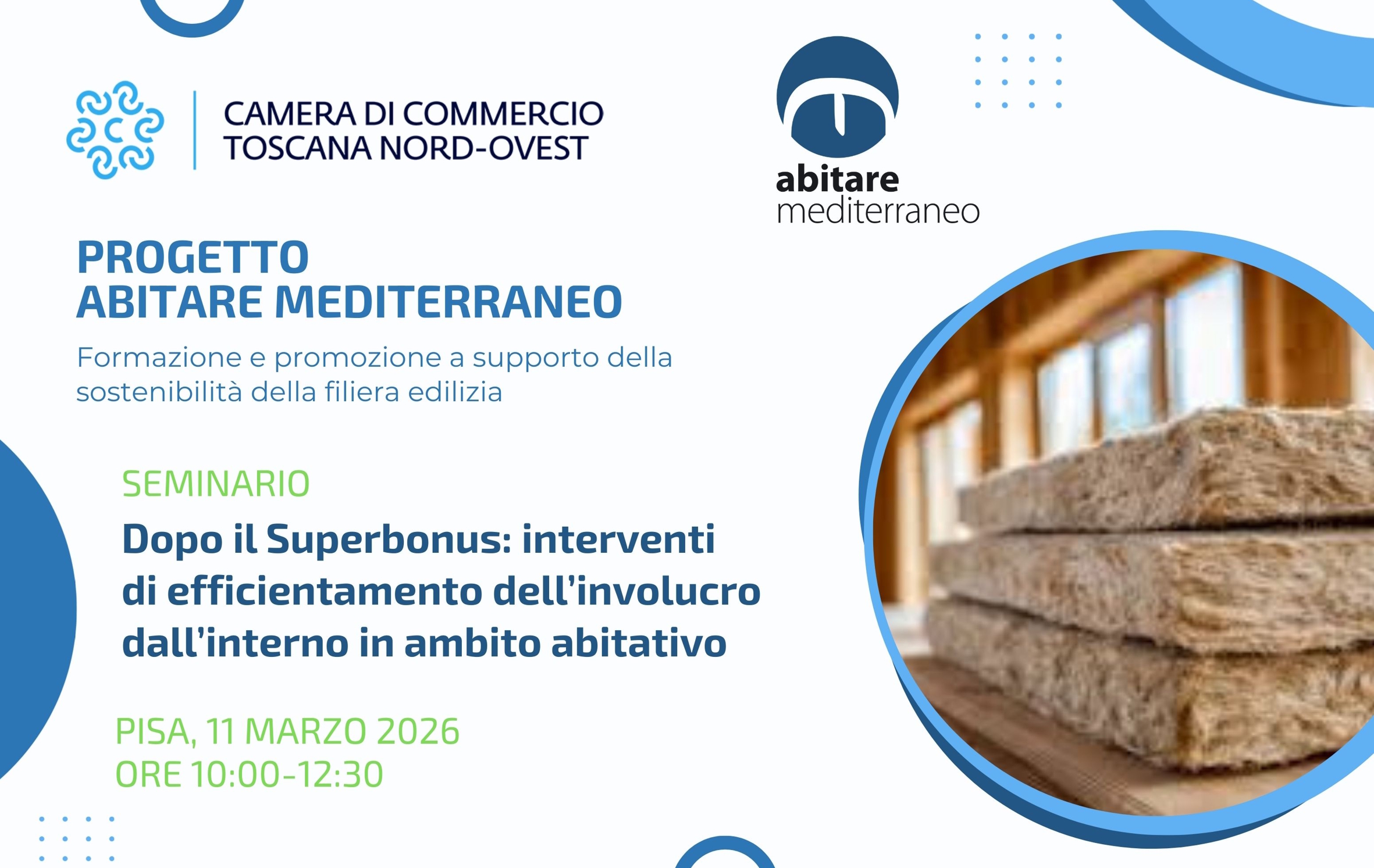 CAMERA DI COMMERCIO
TOSCANA NORD-OVEST

abitare
mediterraneo

PROGETTO
ABITARE MEDITERRANEO

Formazione e promozione a supporto della sostenibilità della filiera edilizia

SEMINARIO

Dopo il Superbonus: interventi di efficientamento dell'involucro dall'interno in ambito abitativo

PISA, 11 MARZO 2026
ORE 10:00-12:30